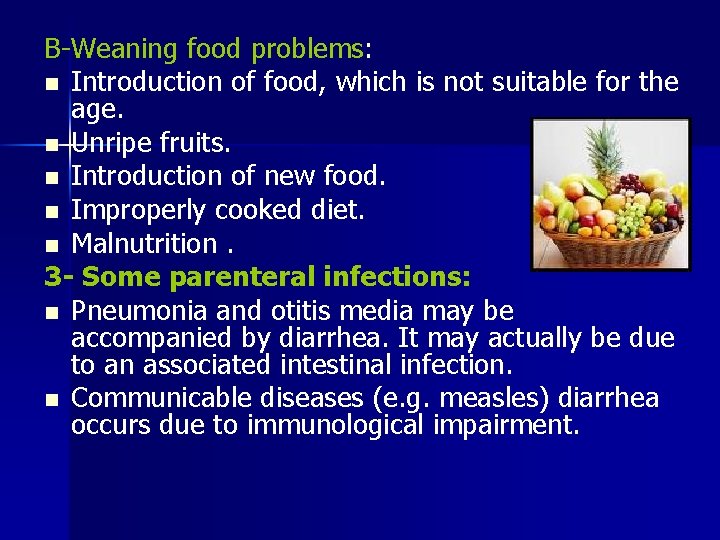 B-Weaning food problems:

- Introduction of food, which is not suitable for the age.
- Unripe fruits.
- Introduction of new food.
- Improperly cooked diet.
- Malnutrition .

3- Some parenteral infections:

- Pneumonia and otitis media may be accompanied by diarrhea. It may actually be due to an associated intestinal infection.
- Communicable diseases (e.g. measles) diarrhea occurs due to immunological impairment.